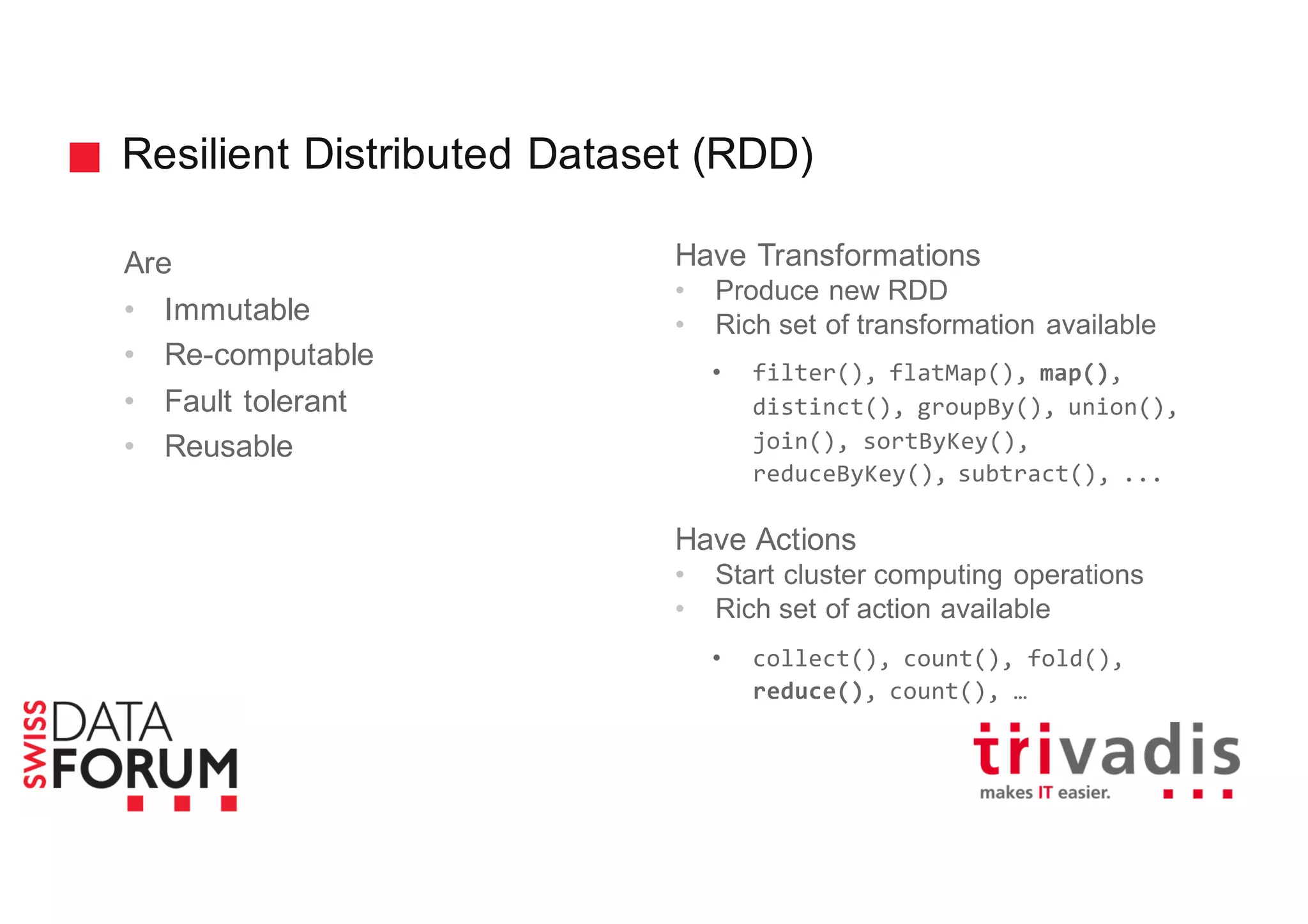 Resilient Distributed Dataset (RDD)

Are
• Immutable
• Re-computable
• Fault tolerant
• Reusable

Have Transformations
• Produce new RDD
• Rich set of transformation available
• filter(), flatMap(), map(), distinct(), groupBy(), union(), join(), sortByKey(), reduceByKey(), subtract(), ...

Have Actions
• Start cluster computing operations
• Rich set of action available
• collect(), count(), fold(), reduce(), count(), …

SWISS DATA FORUM

trivadis
makes IT easier.